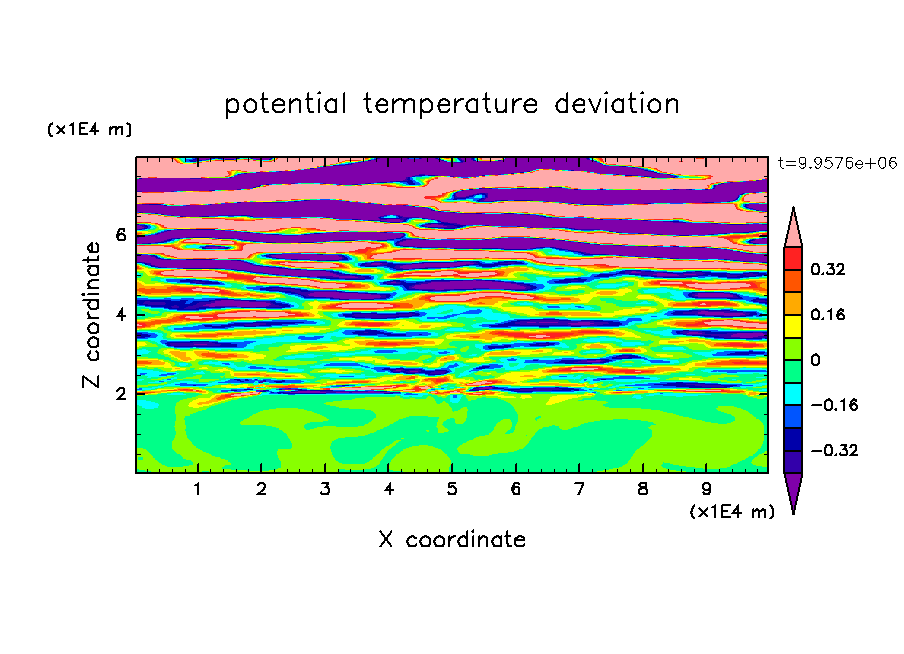 potential temperature deviation

(x1E4 m)

t=9.9576e+06

Z coordinate

6
4
2

0.32
0.16
0
−0.16
−0.32

1 2 3 4 5 6 7 8 9

(x1E4 m)

X coordinate